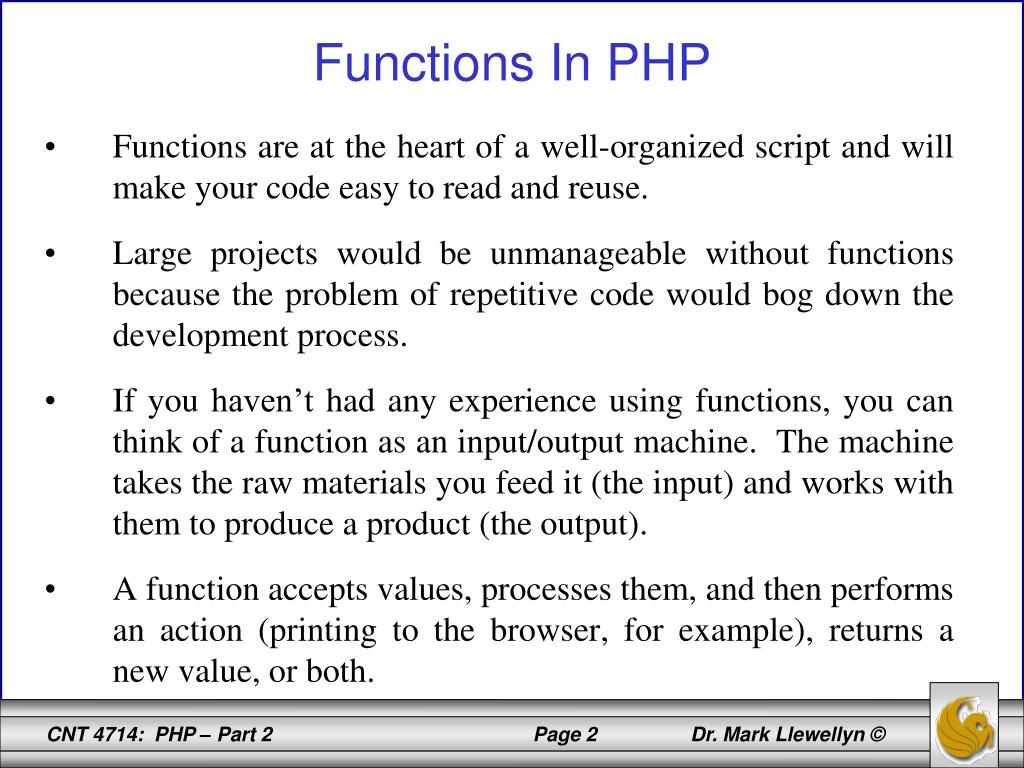 Functions In PHP

• Functions are at the heart of a well-organized script and will make your code easy to read and reuse.

• Large projects would be unmanageable without functions because the problem of repetitive code would bog down the development process.

• If you haven’t had any experience using functions, you can think of a function as an input/output machine. The machine takes the raw materials you feed it (the input) and works with them to produce a product (the output).

• A function accepts values, processes them, and then performs an action (printing to the browser, for example), returns a new value, or both.

CNT 4714: PHP – Part 2 Page 2 Dr. Mark Llewellyn ©